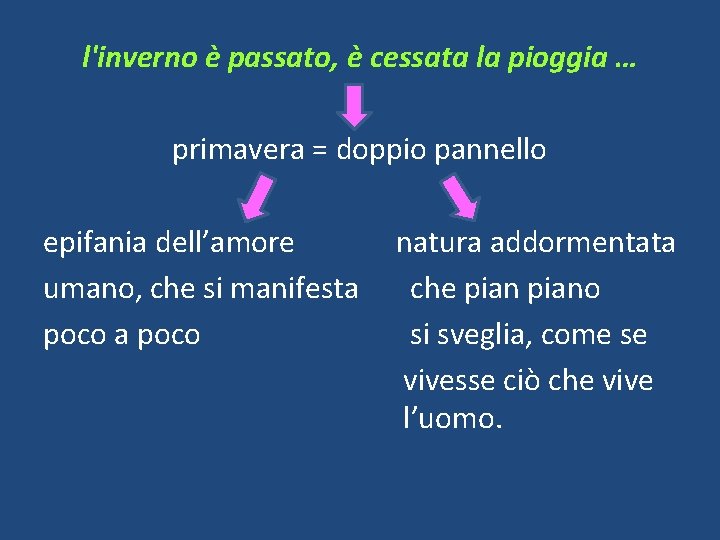 l'inverno è passato, è cessata la pioggia …

primavera = doppio pannello

epifania dell'amore umano, che si manifesta poco a poco

natura addormentata che pian piano si sveglia, come se vivesse ciò che vive l'uomo.